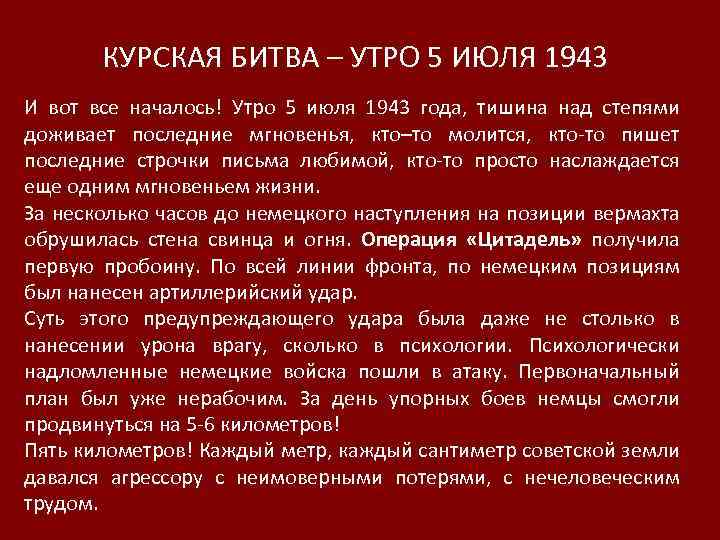 КУРСКАЯ БИТВА – УТРО 5 ИЮЛЯ 1943

И вот все началось! Утро 5 июля 1943 года, тишина над степями доживает последние мгновенья, кто–то молится, кто-то пишет последние строчки письма любимой, кто-то просто наслаждается еще одним мгновеньем жизни.
За несколько часов до немецкого наступления на позиции вермахта обрушилась стена свинца и огня. Операция «Цитадель» получила первую пробоину. По всей линии фронта, по немецким позициям был нанесен артиллерийский удар.
Суть этого предупреждающего удара была даже не столько в нанесении урона врагу, сколько в психологии. Психологически надломленные немецкие войска пошли в атаку. Первоначальный план был уже нерабочим. За день упорных боев немцы смогли продвинуться на 5-6 километров!
Пять километров! Каждый метр, каждый сантиметр советской земли давался агрессору с неимоверными потерями, с нечеловеческим трудом.